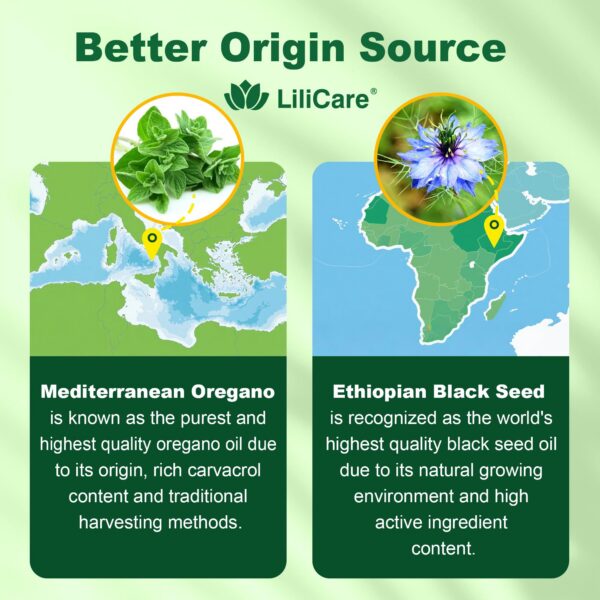 Better Origin Source

LiliCare®

Mediterranean Oregano is known as the purest and highest quality oregano oil due to its origin, rich carvacrol content and traditional harvesting methods.

Ethiopian Black Seed is recognized as the world's highest quality black seed oil due to its natural growing environment and high active ingredient content.